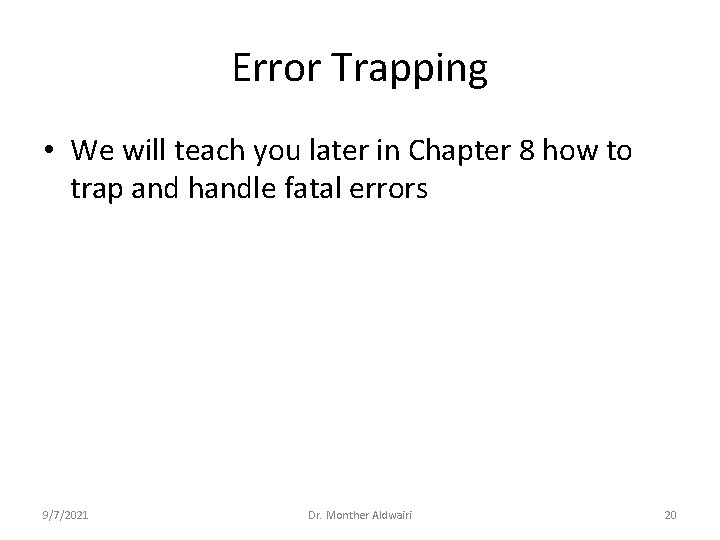 Error Trapping

• We will teach you later in Chapter 8 how to trap and handle fatal errors

9/7/2021

Dr. Monther Aldwairi

20